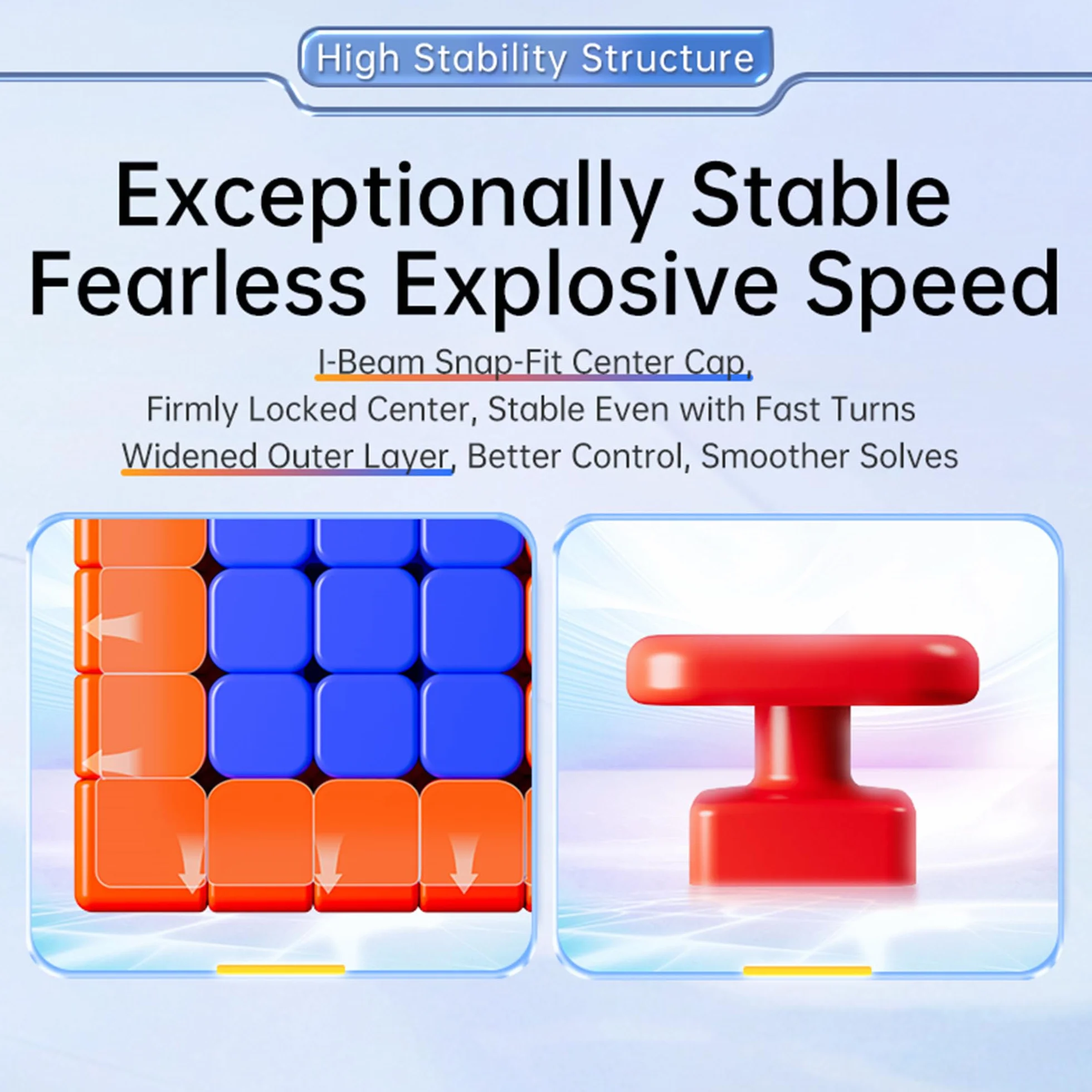 High Stability Structure

Exceptionally Stable
Fearless Explosive Speed

I-Beam Snap-Fit Center Cap,
Firmly Locked Center, Stable Even with Fast Turns
Widened Outer Layer, Better Control, Smoother Solves